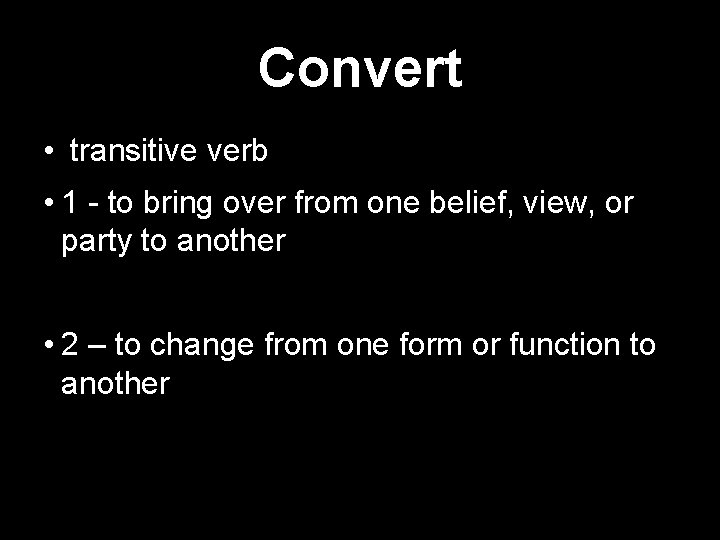 Convert

• transitive verb

• 1 - to bring over from one belief, view, or party to another

• 2 – to change from one form or function to another